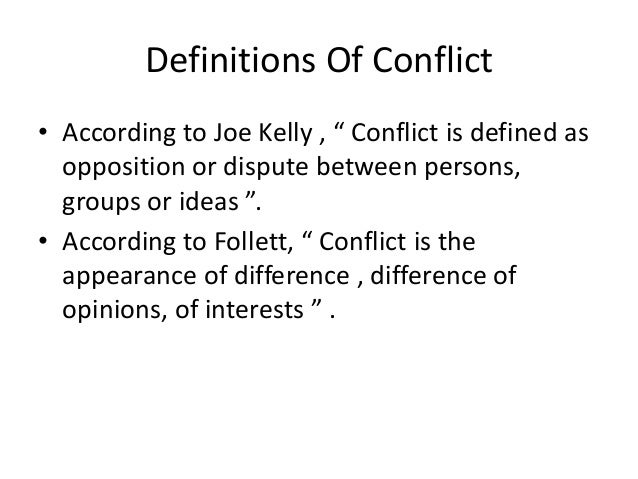 Definitions Of Conflict

• According to Joe Kelly , “ Conflict is defined as opposition or dispute between persons, groups or ideas ”.
• According to Follett, “ Conflict is the appearance of difference , difference of opinions, of interests ” .